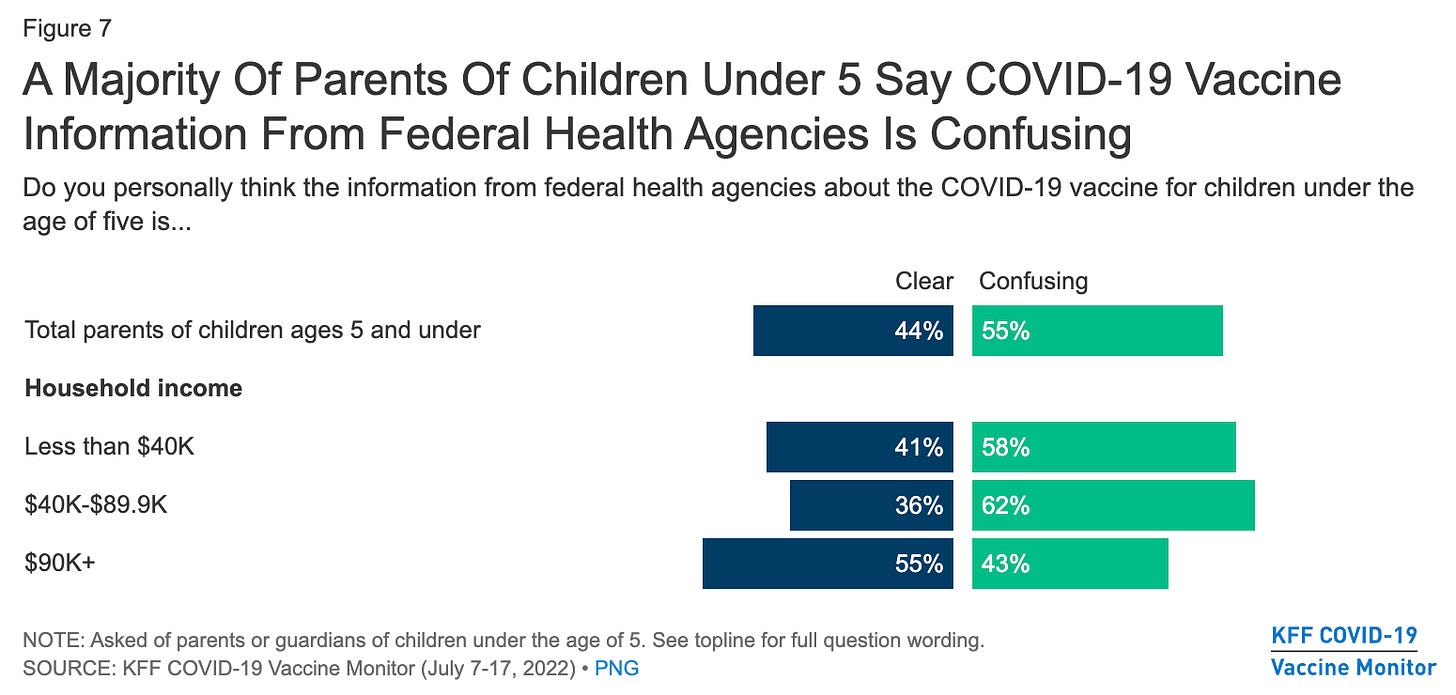 Figure 7

A Majority Of Parents Of Children Under 5 Say COVID-19 Vaccine Information From Federal Health Agencies Is Confusing

Do you personally think the information from federal health agencies about the COVID-19 vaccine for children under the age of five is...

| | Clear | Confusing |
|---|---|---|
| Total parents of children ages 5 and under | 44% | 55% |
| **Household income** | | |
| Less than \$40K | 41% | 58% |
| \$40K-\$89.9K | 36% | 62% |
| \$90K+ | 55% | 43% |

NOTE: Asked of parents or guardians of children under the age of 5. See topline for full question wording.
SOURCE: KFF COVID-19 Vaccine Monitor (July 7-17, 2022) • PNG

KFF COVID-19 Vaccine Monitor